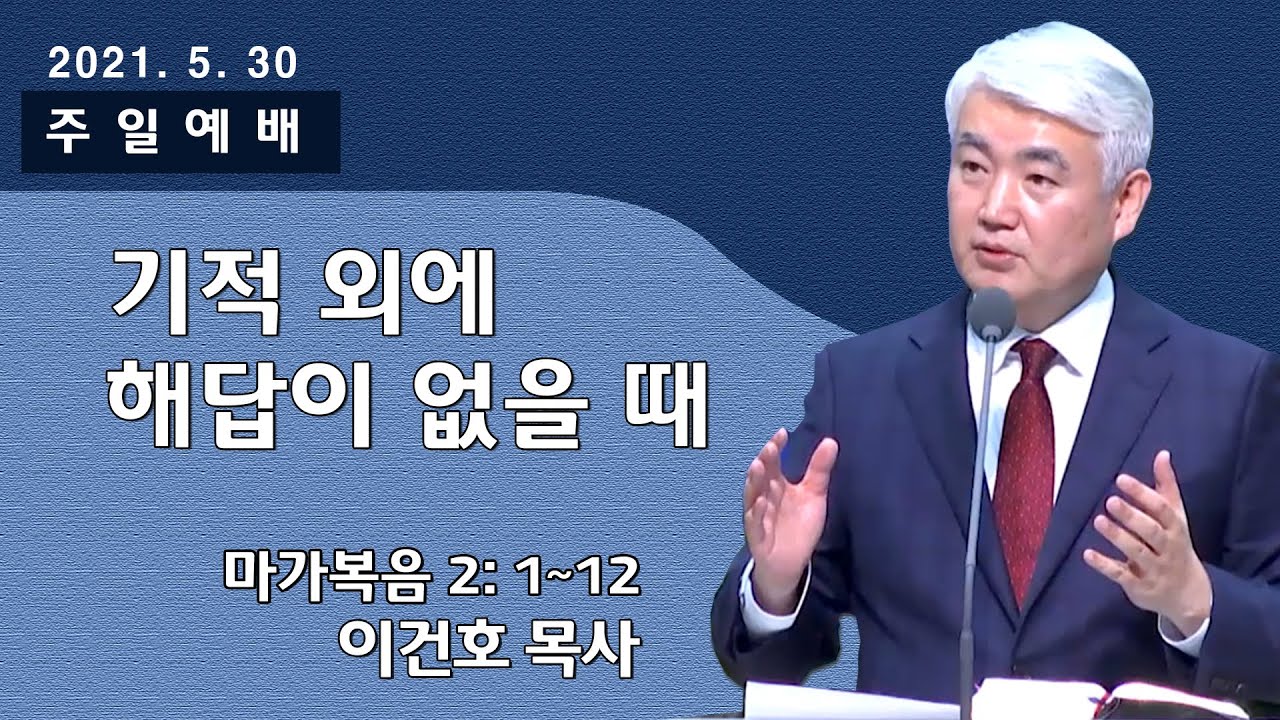 2021. 5. 30
주 일 예 배

기적 외에
해답이 없을 때

마가복음 2: 1~12
이건호 목사